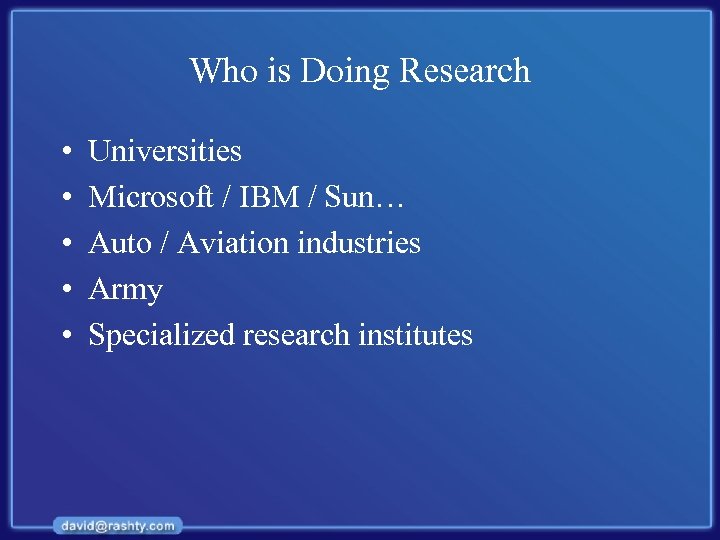 Who is Doing Research

• Universities
• Microsoft / IBM / Sun…
• Auto / Aviation industries
• Army
• Specialized research institutes

david@rashty.com